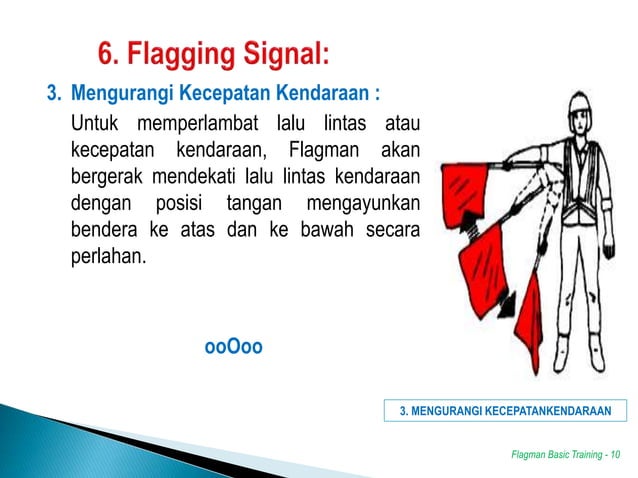 6. Flagging Signal:

3. Mengurangi Kecepatan Kendaraan :

Untuk memperlambat lalu lintas atau kecepatan kendaraan, Flagman akan bergerak mendekati lalu lintas kendaraan dengan posisi tangan mengayunkan bendera ke atas dan ke bawah secara perlahan.

ooOoo

3. MENGURANGI KECEPATANKENDARAAN

Flagman Basic Training - 10